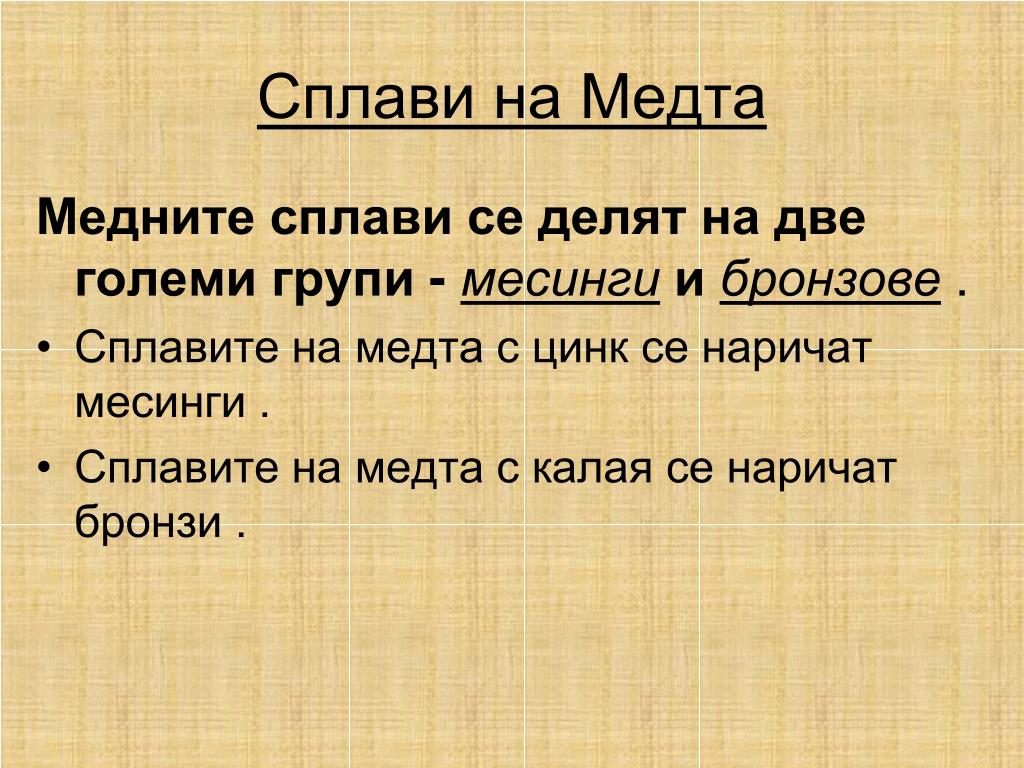 Сплави на Медта

Медните сплави се делят на две големи групи - месинги и бронзове .

• Сплавите на медта с цинк се наричат месинги .

• Сплавите на медта с калая се наричат бронзи .